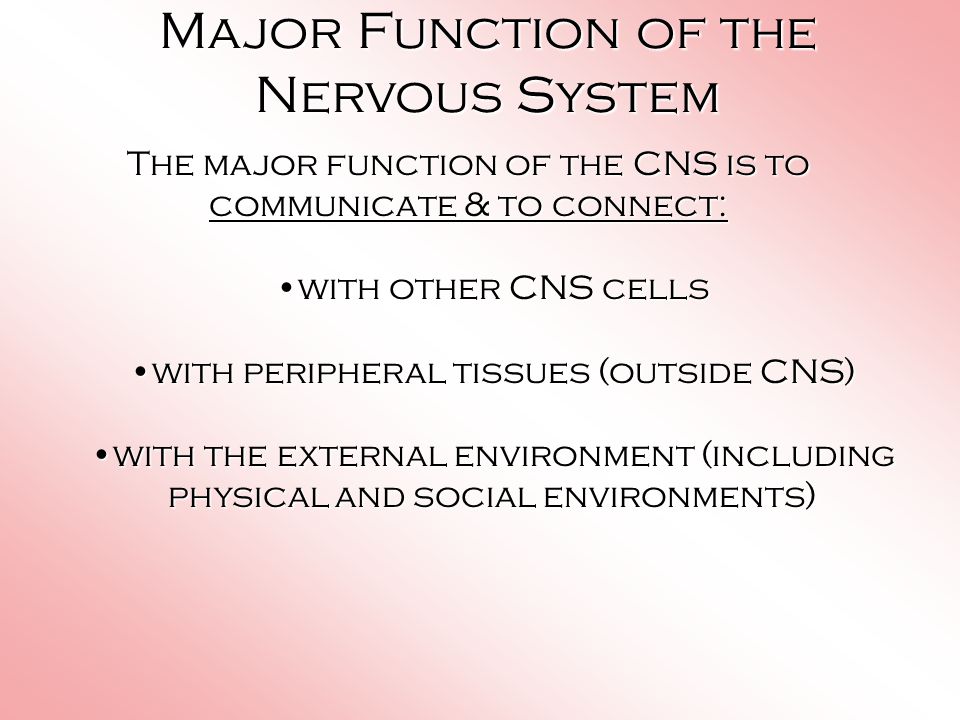 Major Function of the Nervous System

The major function of the CNS is to communicate & to connect:

•with other CNS cells

•with peripheral tissues (outside CNS)

•with the external environment (including physical and social environments)